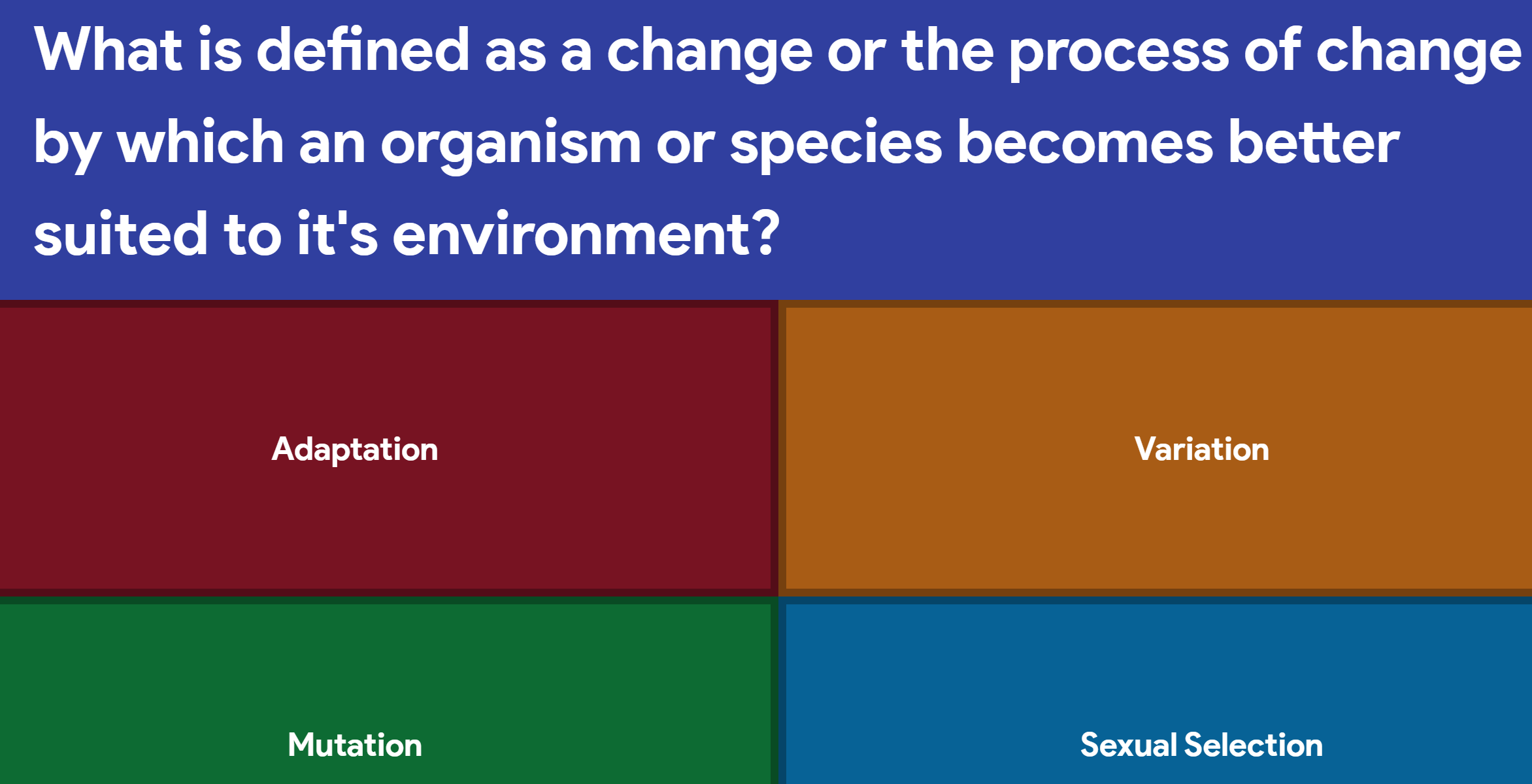 What is defined as a change or the process of change by which an organism or species becomes better suited to it's environment?

Adaptation

Variation

Mutation

Sexual Selection